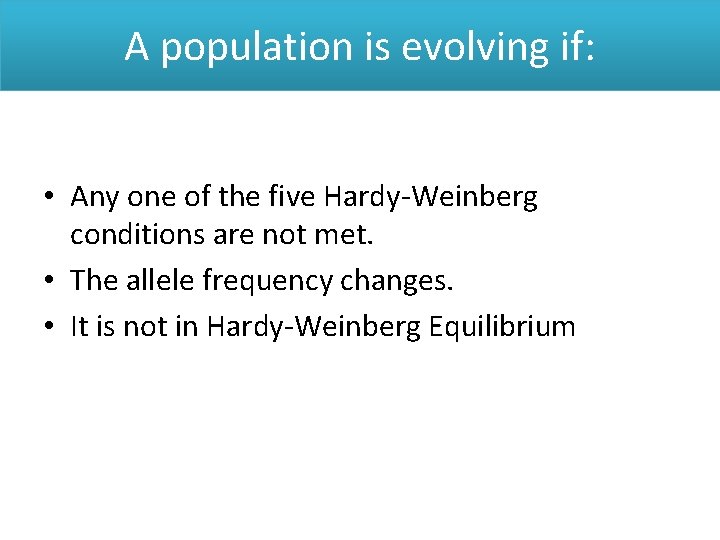 A population is evolving if:

• Any one of the five Hardy-Weinberg conditions are not met.
• The allele frequency changes.
• It is not in Hardy-Weinberg Equilibrium